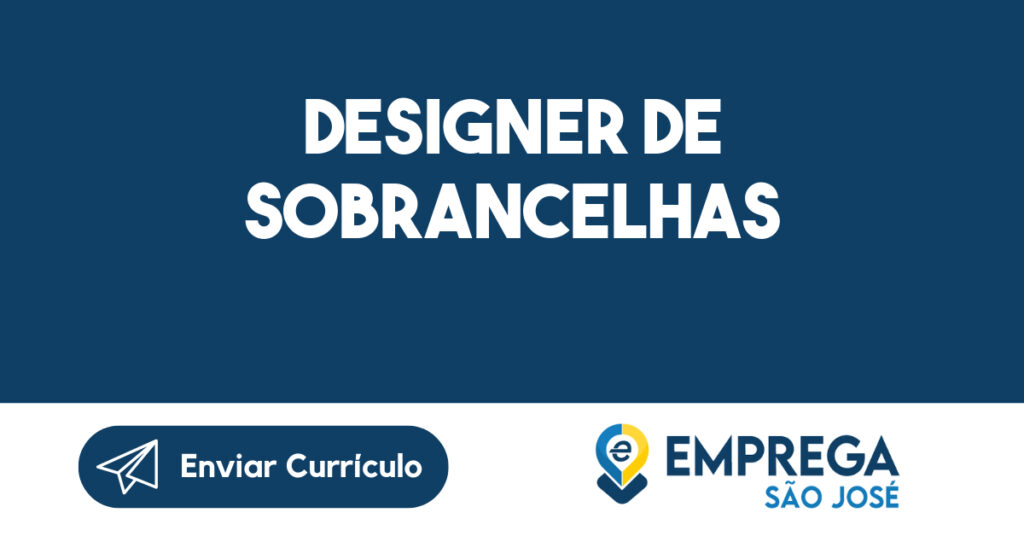 DESIGNER DE SOBRANCELHAS

Enviar Currículo

e EMPREGA SÃO JOSÉ